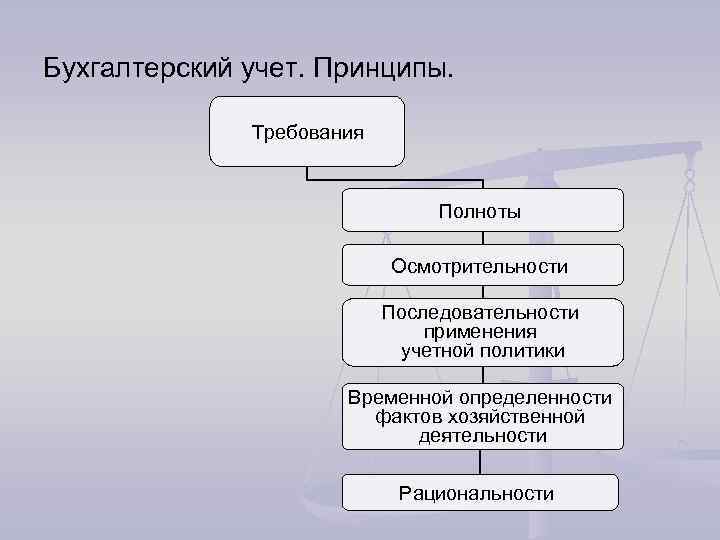 Бухгалтерский учет. Принципы.

Требования

Полноты

Осмотрительности

Последовательности применения учетной политики

Временной определенности фактов хозяйственной деятельности

Рациональности